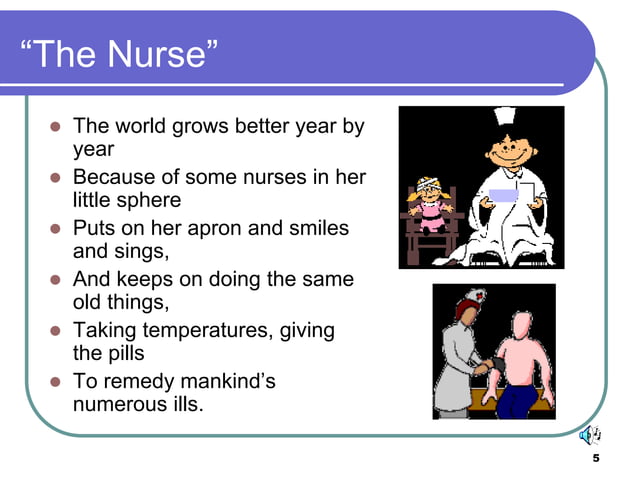 “The Nurse”

- The world grows better year by year
- Because of some nurses in her little sphere
- Puts on her apron and smiles and sings,
- And keeps on doing the same old things,
- Taking temperatures, giving the pills
- To remedy mankind’s numerous ills.

5